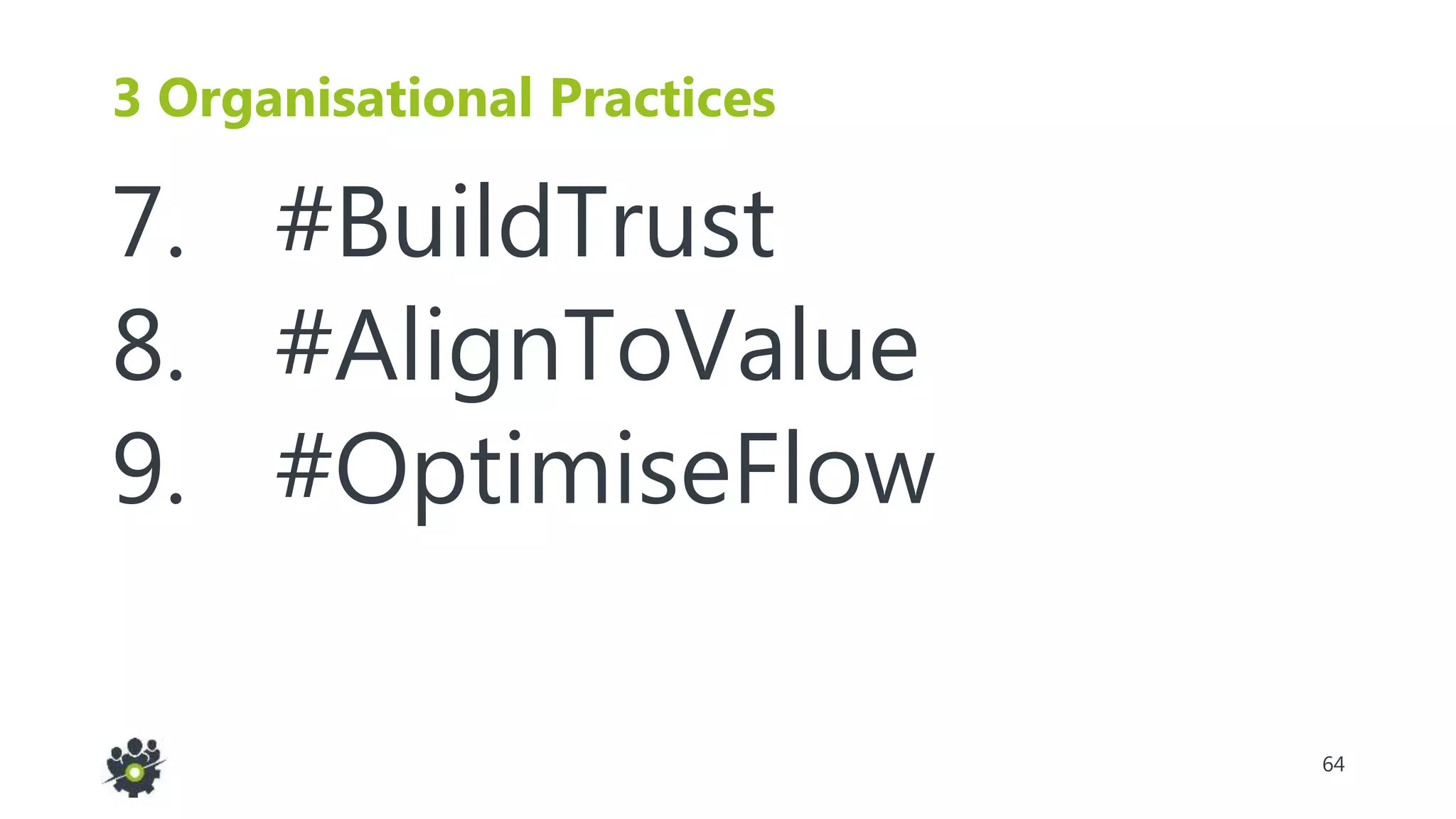 3 Organisational Practices

7. #BuildTrust
8. #AlignToValue
9. #OptimiseFlow

64